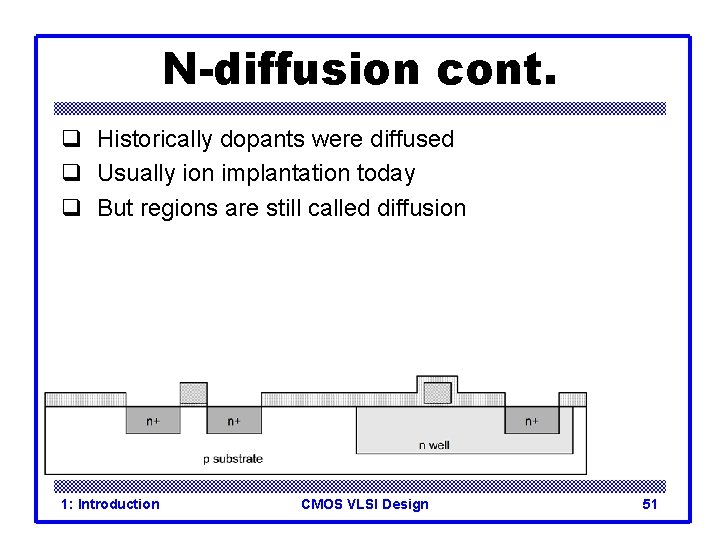 N-diffusion cont.

❑ Historically dopants were diffused
❑ Usually ion implantation today
❑ But regions are still called diffusion

n+
n+
n+
n well
p substrate

1: Introduction
CMOS VLSI Design
51